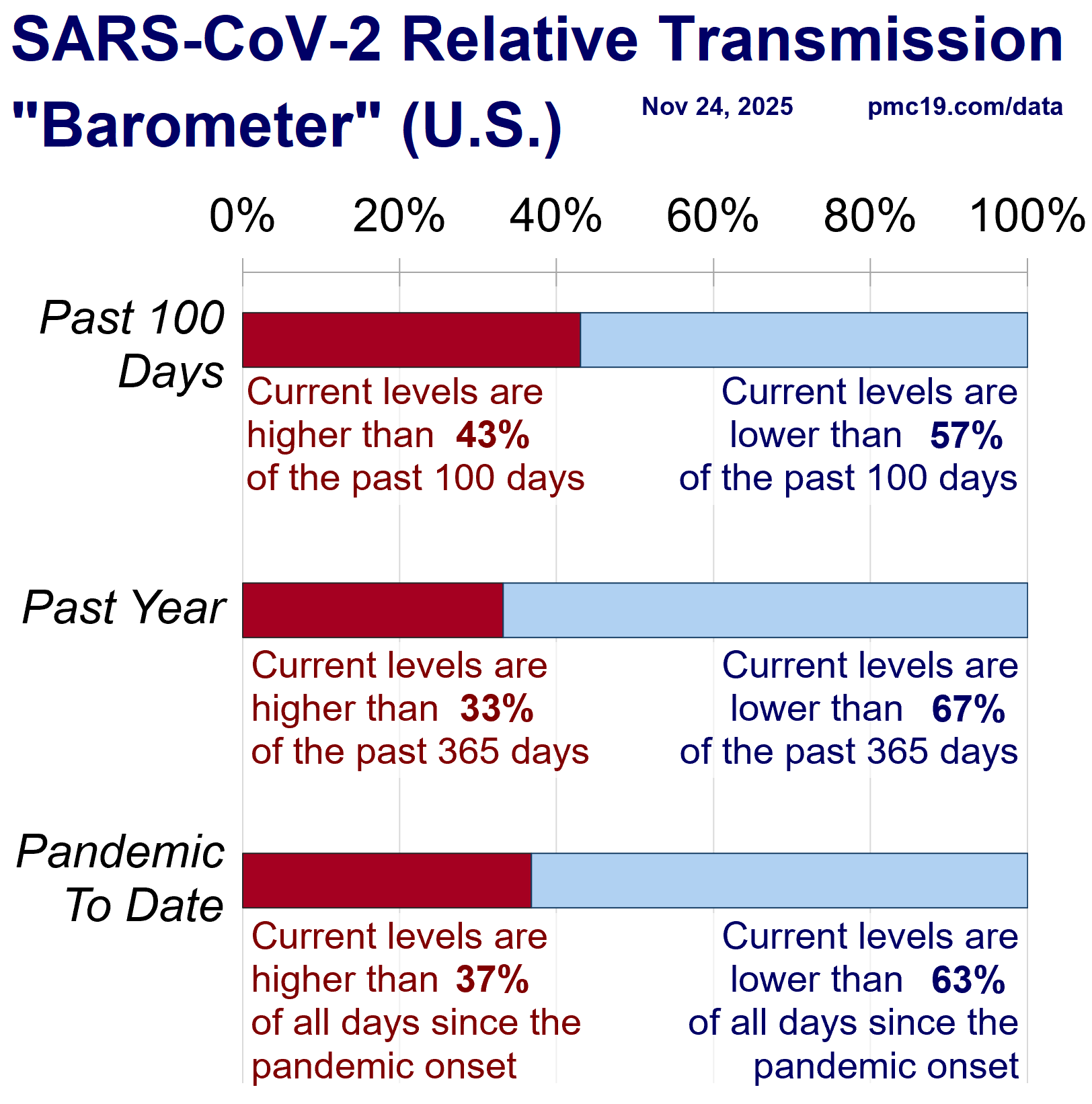 SARS-CoV-2 Relative Transmission "Barometer" (U.S.)

Nov 24, 2025

pmc19.com/data

0% 20% 40% 60% 80% 100%

Past 100 Days

Current levels are higher than 43% of the past 100 days

Current levels are lower than 57% of the past 100 days

Past Year

Current levels are higher than 33% of the past 365 days

Current levels are lower than 67% of the past 365 days

Pandemic To Date

Current levels are higher than 37% of all days since the pandemic onset

Current levels are lower than 63% of all days since the pandemic onset